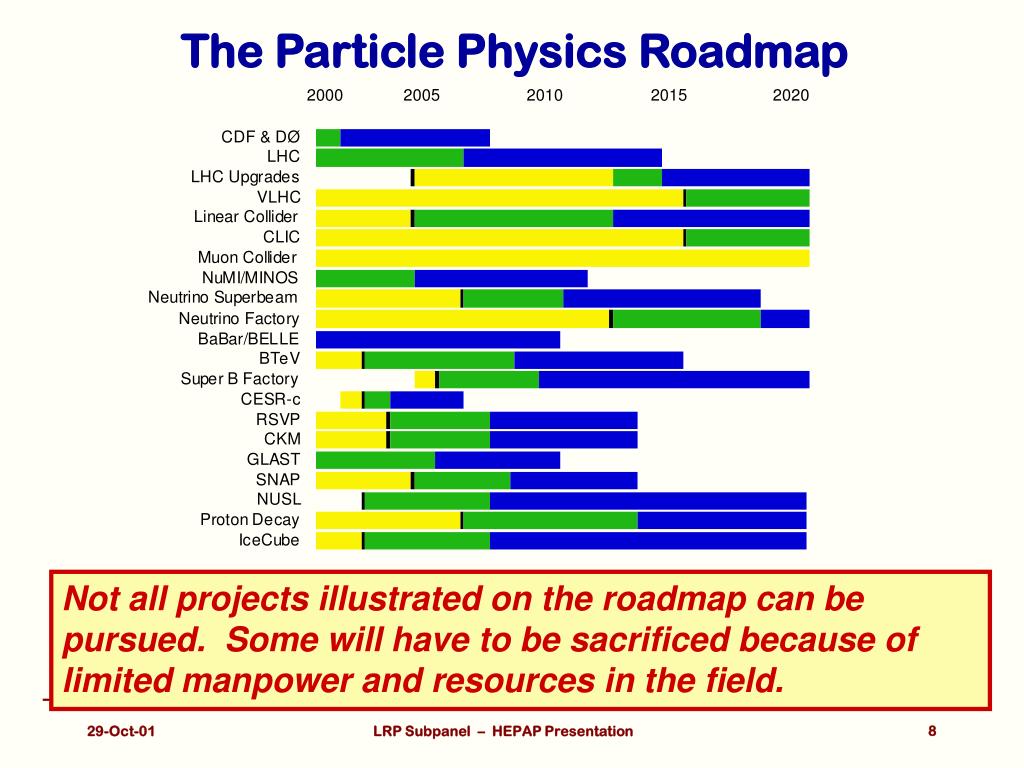 The Particle Physics Roadmap

2000 2005 2010 2015 2020

CDF & DØ
LHC
LHC Upgrades
VLHC
Linear Collider
CLIC
Muon Collider
NuMI/MINOS
Neutrino Superbeam
Neutrino Factory
BaBar/BELLE
BTeV
Super B Factory
CESR-c
RSVP
CKM
GLAST
SNAP
NUSL
Proton Decay
IceCube

Not all projects illustrated on the roadmap can be pursued. Some will have to be sacrificed because of limited manpower and resources in the field.

29-Oct-01 LRP Subpanel – HEPAP Presentation 8